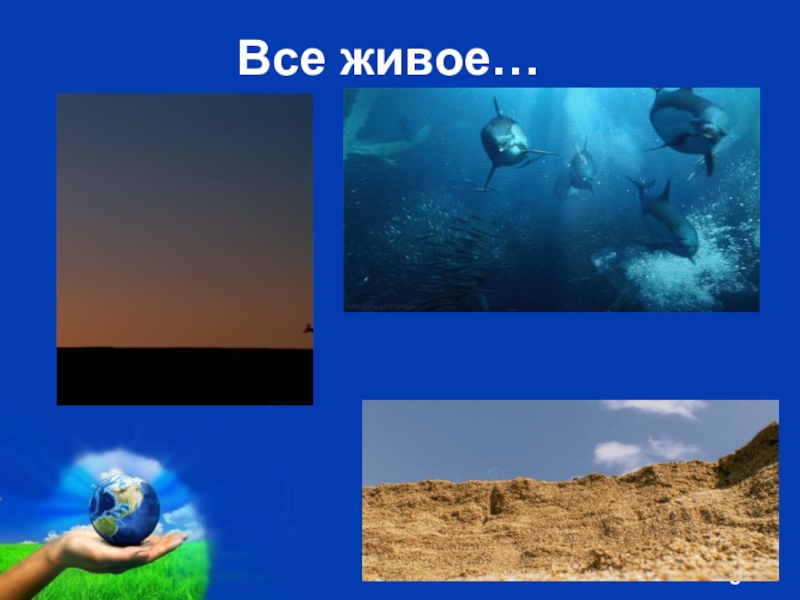 Все живое…